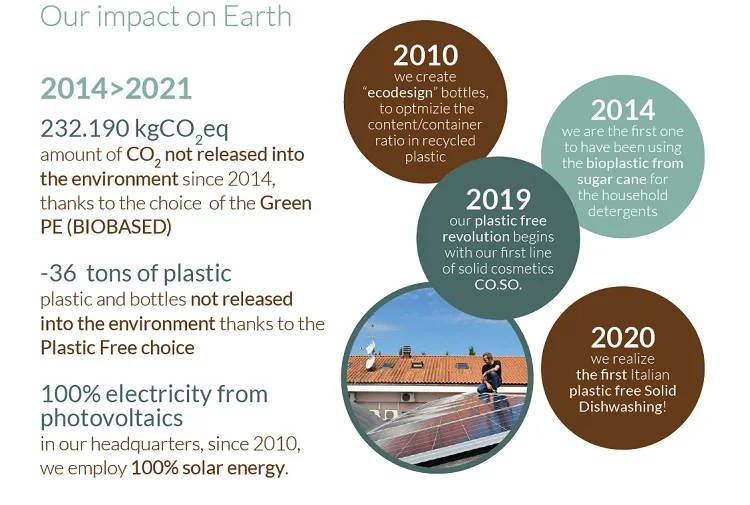 Our impact on Earth

2014>2021

232.190 kg$CO_2$eq
amount of $CO_2$ not released into the environment since 2014, thanks to the choice of the Green PE (BIOBASED)

-36 tons of plastic
plastic and bottles not released into the environment thanks to the Plastic Free choice

100% electricity from photovoltaics
in our headquarters, since 2010, we employ 100% solar energy.

2010
we create "ecodesign" bottles, to optmizie the content/container ratio in recycled plastic

2014
we are the first one to have been using the bioplastic from sugar cane for the household detergents

2019
our plastic free revolution begins with our first line of solid cosmetics CO.SO.

2020
we realize the first Italian plastic free Solid Dishwashing!